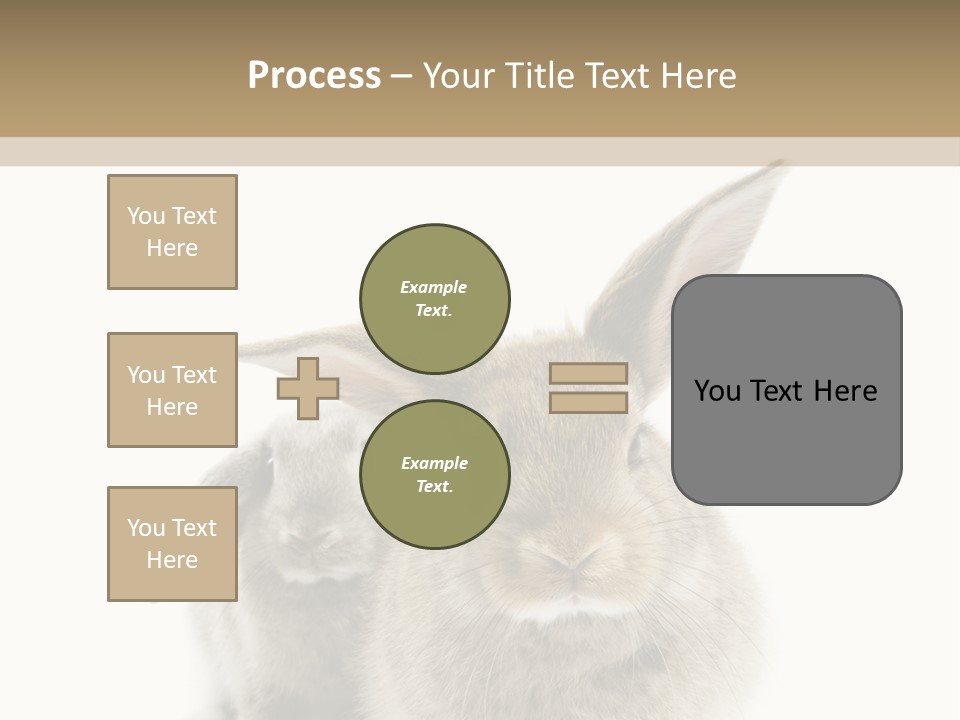 Process – Your Title Text Here

You Text Here

You Text Here

You Text Here

Example Text.

Example Text.

You Text Here